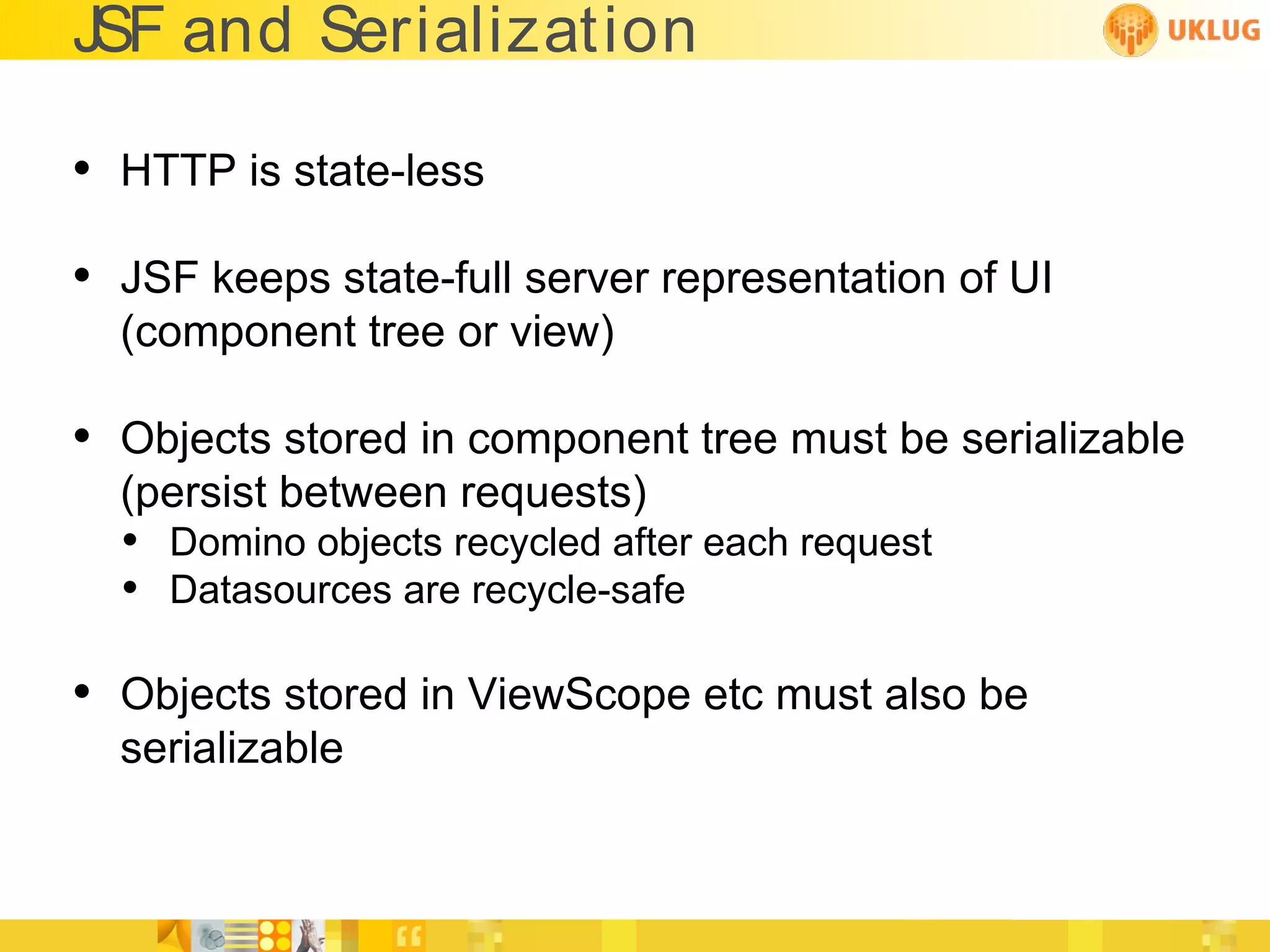 JSF and Serialization

UKLUG

• HTTP is state-less

• JSF keeps state-full server representation of UI (component tree or view)

• Objects stored in component tree must be serializable (persist between requests)
  • Domino objects recycled after each request
  • Datasources are recycle-safe

• Objects stored in ViewScope etc must also be serializable